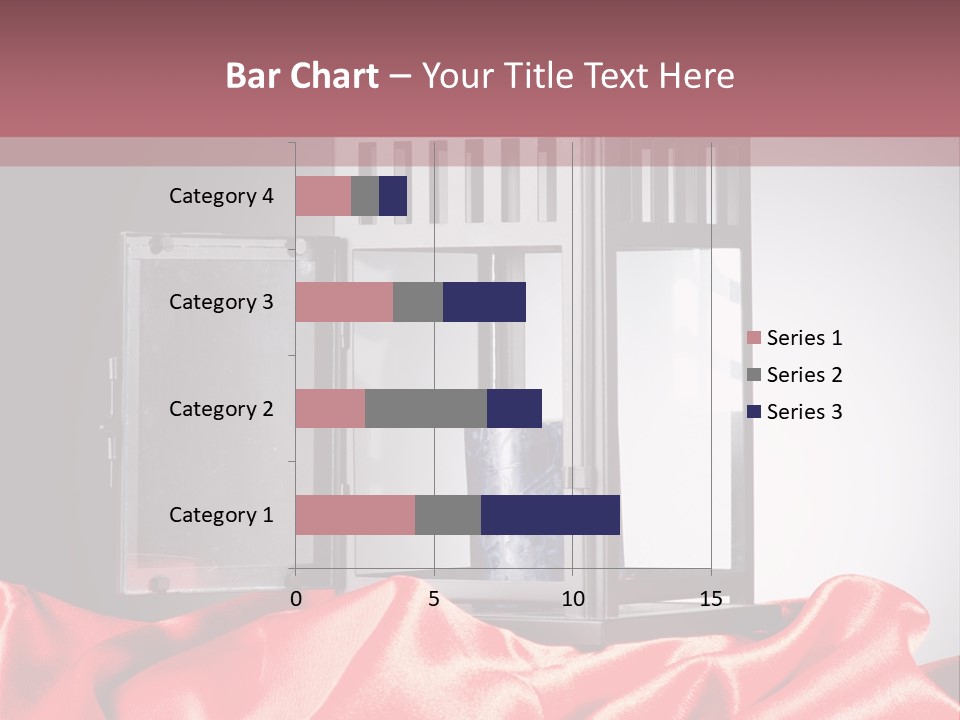 Bar Chart – Your Title Text Here

Category 4
Category 3
Category 2
Category 1

0 5 10 15

Series 1
Series 2
Series 3